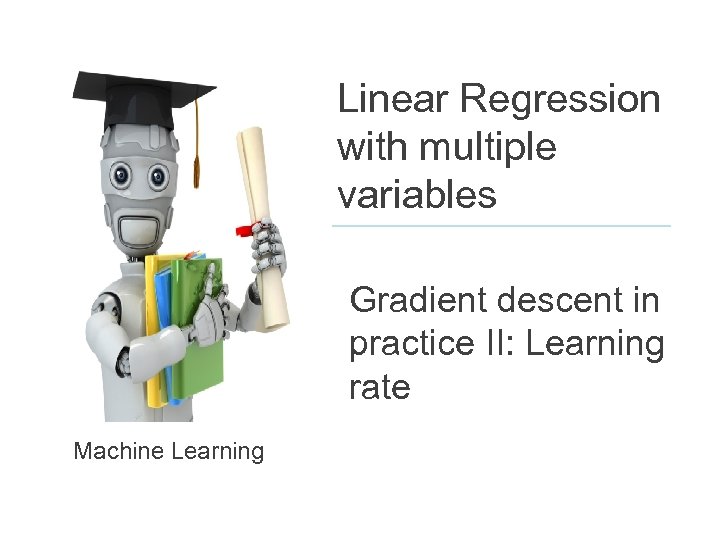 Linear Regression with multiple variables

Gradient descent in practice II: Learning rate

Machine Learning